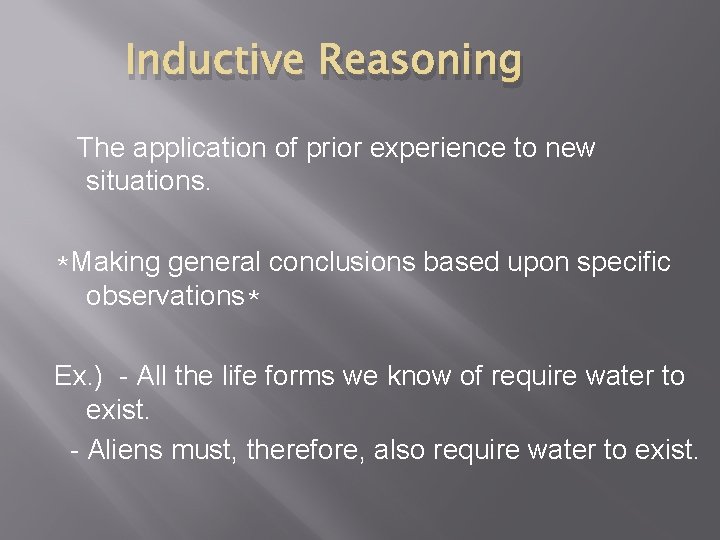 Inductive Reasoning

The application of prior experience to new situations.

*Making general conclusions based upon specific observations*

Ex.) - All the life forms we know of require water to exist.

- Aliens must, therefore, also require water to exist.